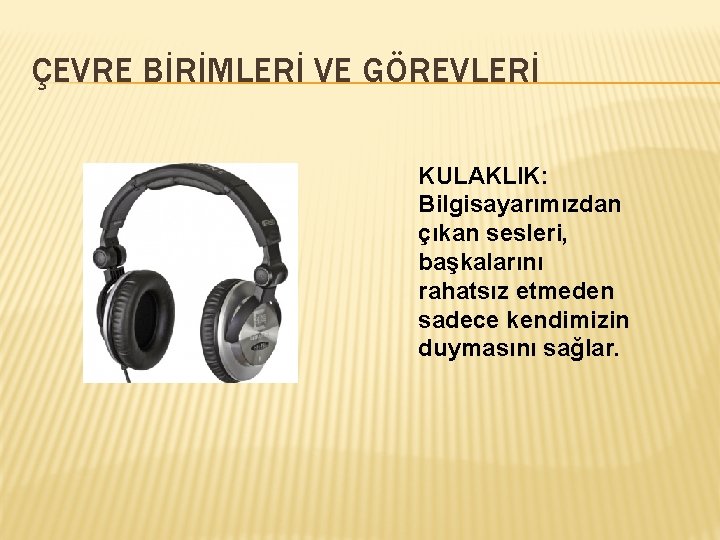 ÇEVRE BİRİMLERİ VE GÖREVLERİ

KULAKLIK: Bilgisayarımızdan çıkan sesleri, başkalarını rahatsız etmeden sadece kendimizin duymasını sağlar.